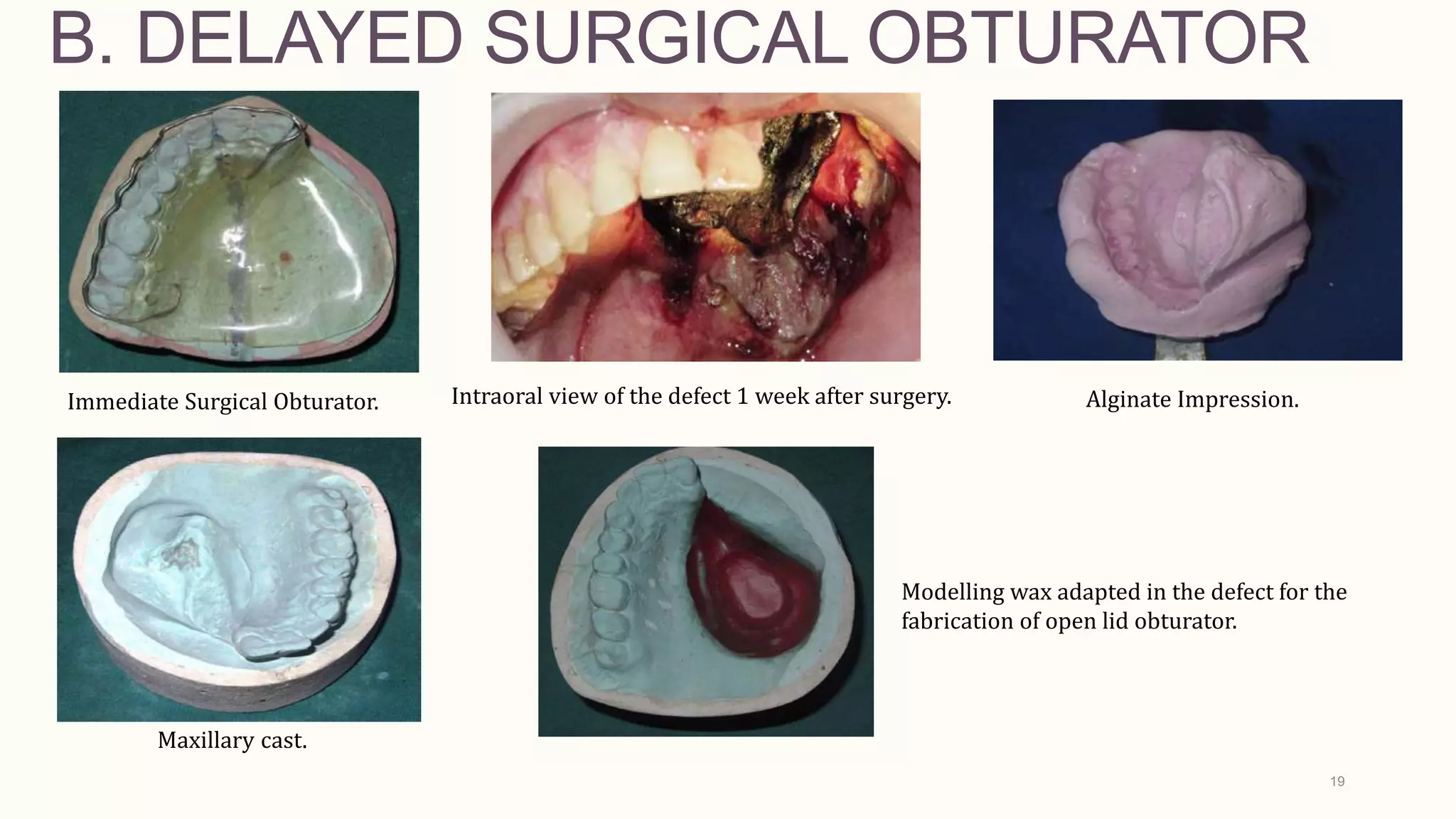 B. DELAYED SURGICAL OBTURATOR

Immediate Surgical Obturator.

Intraoral view of the defect 1 week after surgery.

Alginate Impression.

Maxillary cast.

Modelling wax adapted in the defect for the fabrication of open lid obturator.

19